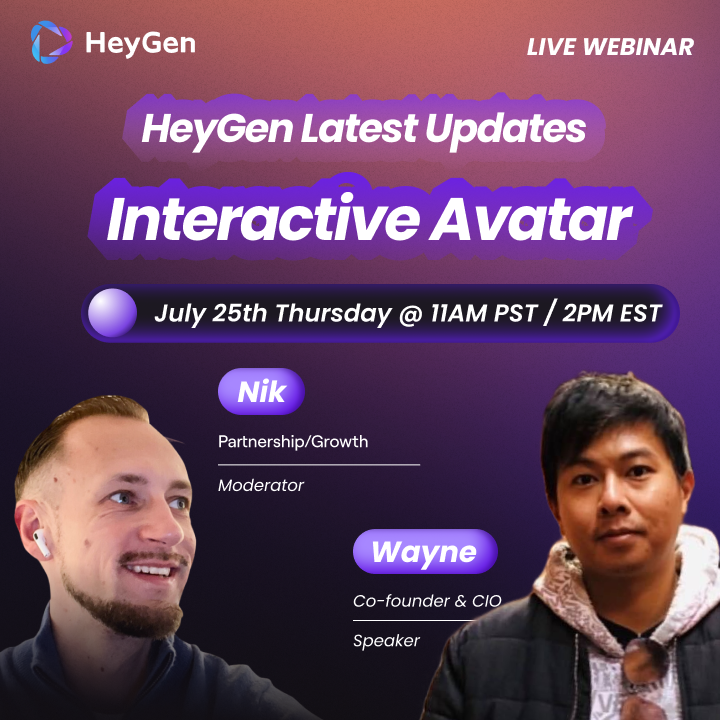 HeyGen

LIVE WEBINAR

HeyGen Latest Updates

Interactive Avatar

July 25th Thursday @ 11AM PST / 2PM EST

Nik

Partnership/Growth

Moderator

Wayne

Co-founder & CIO

Speaker